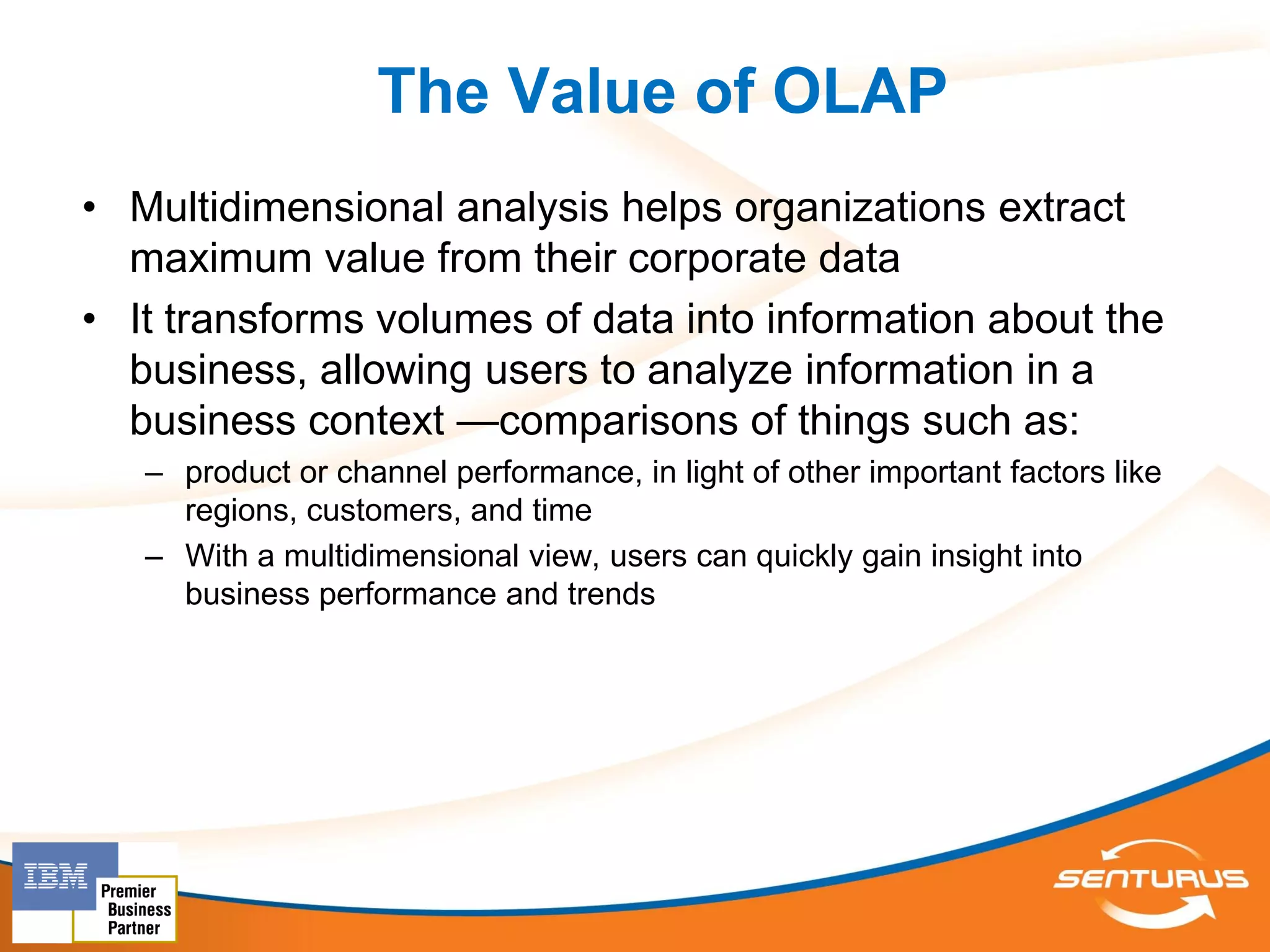 The Value of OLAP

• Multidimensional analysis helps organizations extract maximum value from their corporate data

• It transforms volumes of data into information about the business, allowing users to analyze information in a business context —comparisons of things such as:

– product or channel performance, in light of other important factors like regions, customers, and time

– With a multidimensional view, users can quickly gain insight into business performance and trends

IBM
Premier Business Partner

SENTURUS